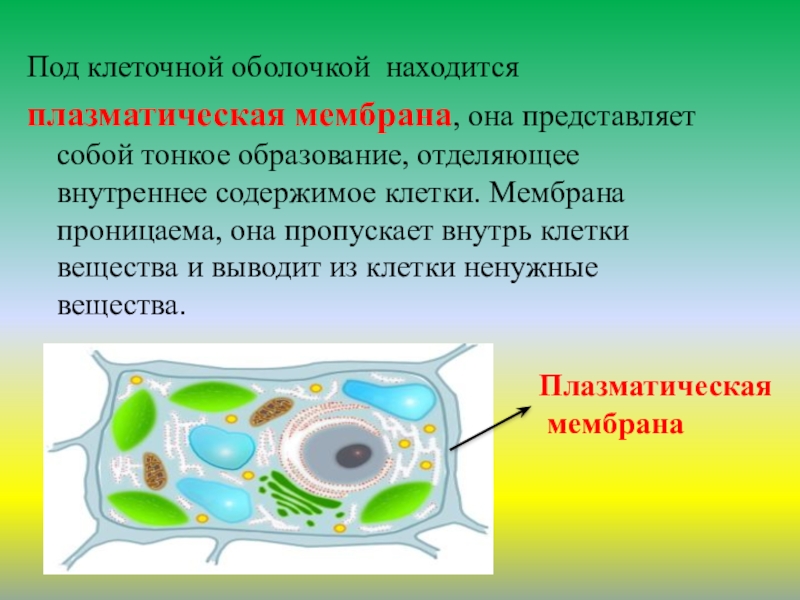 Под клеточной оболочкой находится

плазматическая мембрана, она представляет собой тонкое образование, отделяющее внутреннее содержимое клетки. Мембрана проницаема, она пропускает внутрь клетки вещества и выводит из клетки ненужные вещества.

Плазматическая мембрана